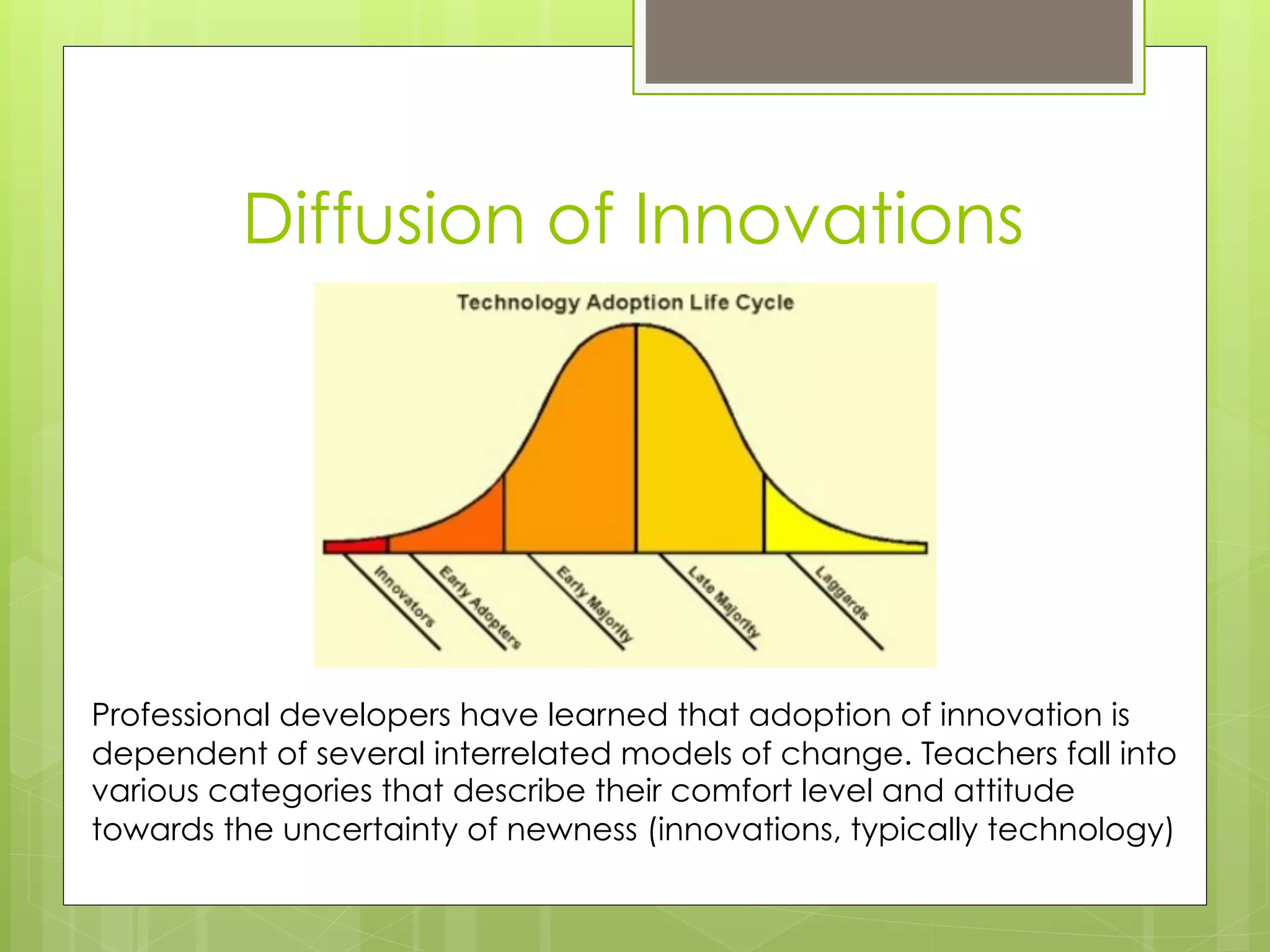 Diffusion of Innovations

Technology Adoption Life Cycle

Innovators
Early Adopters
Early Majority
Late Majority
Laggards

Professional developers have learned that adoption of innovation is dependent of several interrelated models of change. Teachers fall into various categories that describe their comfort level and attitude towards the uncertainty of newness (innovations, typically technology)